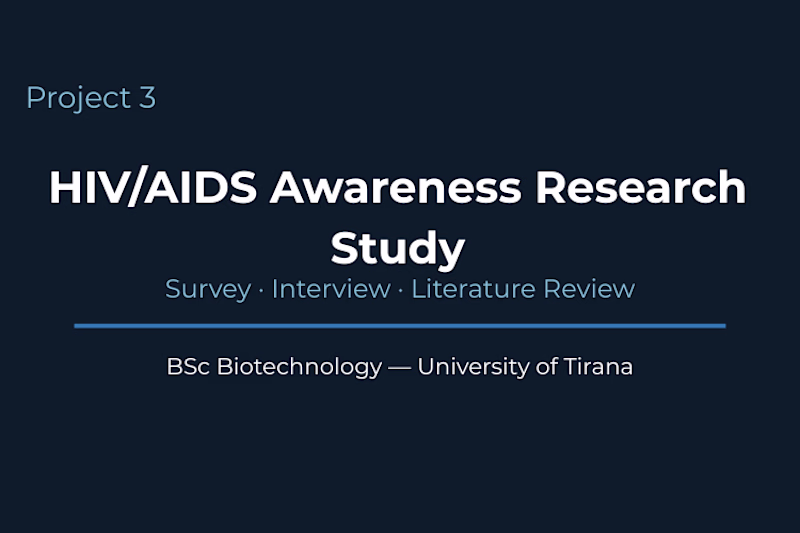 Project 3

HIV/AIDS Awareness Research Study

Survey · Interview · Literature Review

BSc Biotechnology — University of Tirana